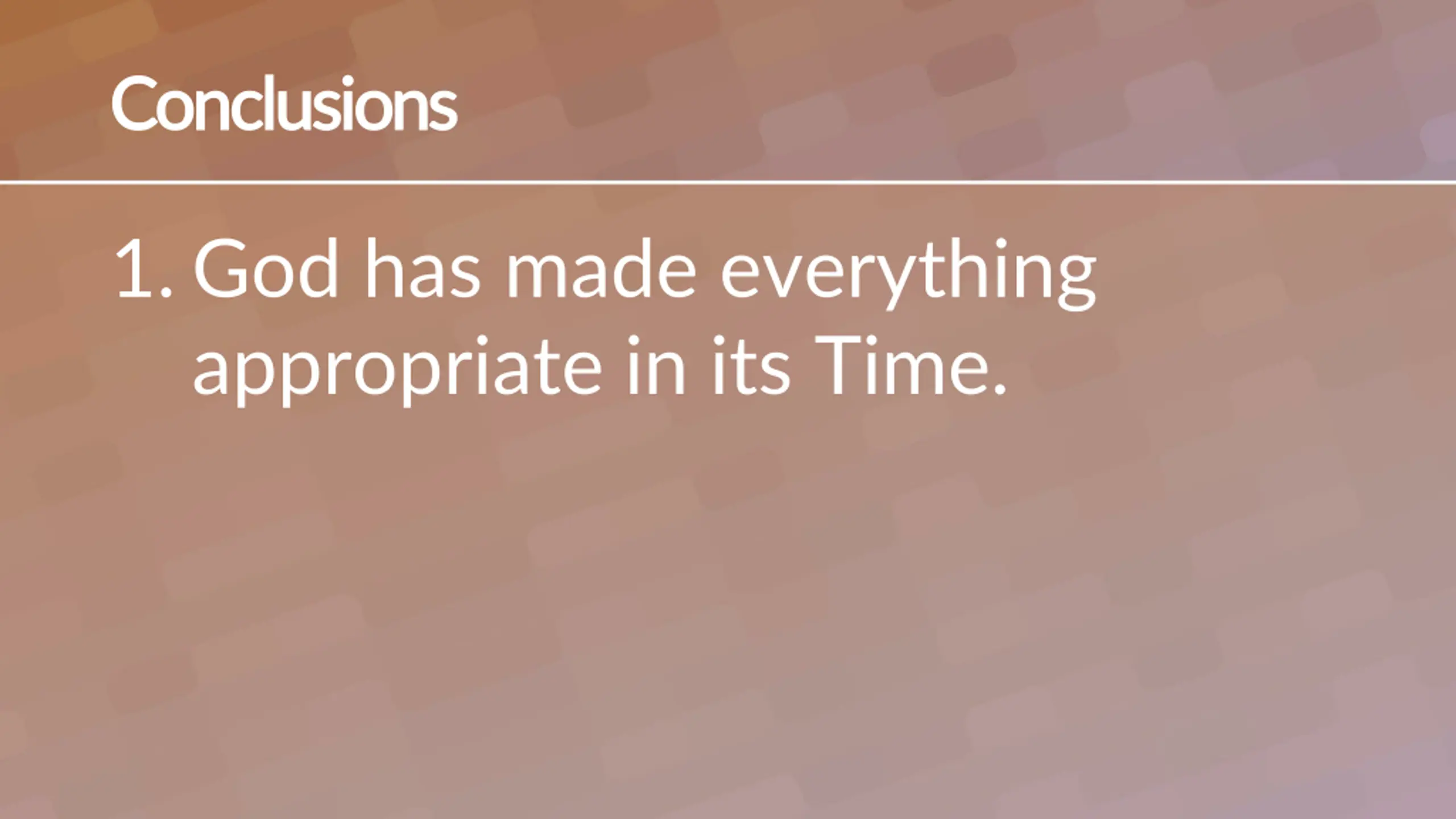 Conclusions

1. God has made everything appropriate in its Time.